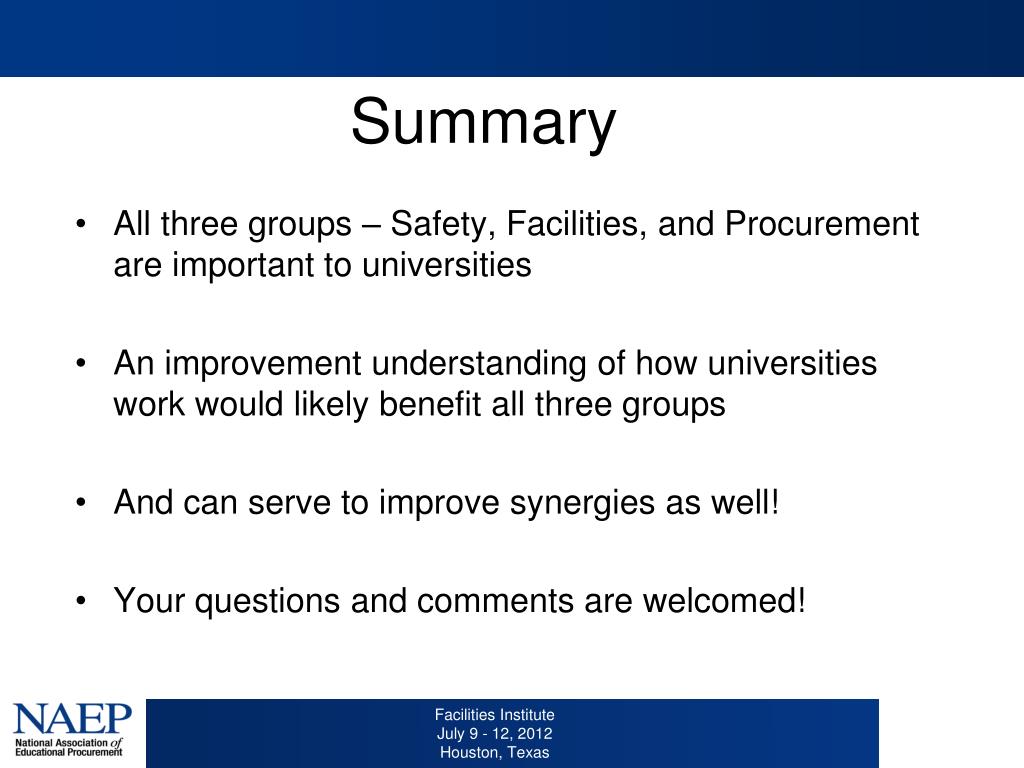 Summary

• All three groups – Safety, Facilities, and Procurement are important to universities

• An improvement understanding of how universities work would likely benefit all three groups

• And can serve to improve synergies as well!

• Your questions and comments are welcomed!

NAEP
National Association of Educational Procurement

Facilities Institute
July 9 - 12, 2012
Houston, Texas